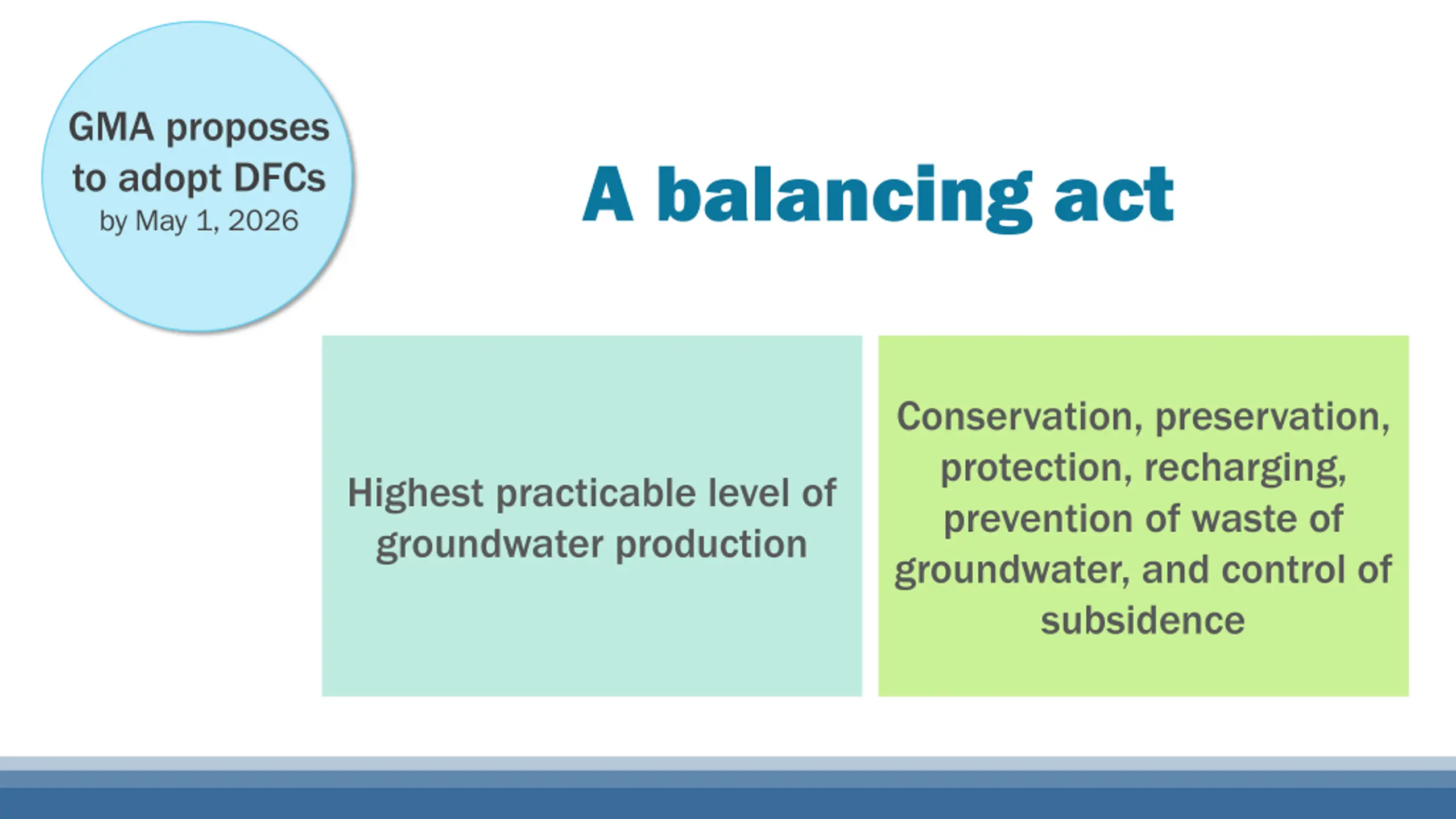 GMA proposes to adopt DFCs
by May 1, 2026

A balancing act

Highest practicable level of groundwater production

Conservation, preservation, protection, recharging, prevention of waste of groundwater, and control of subsidence